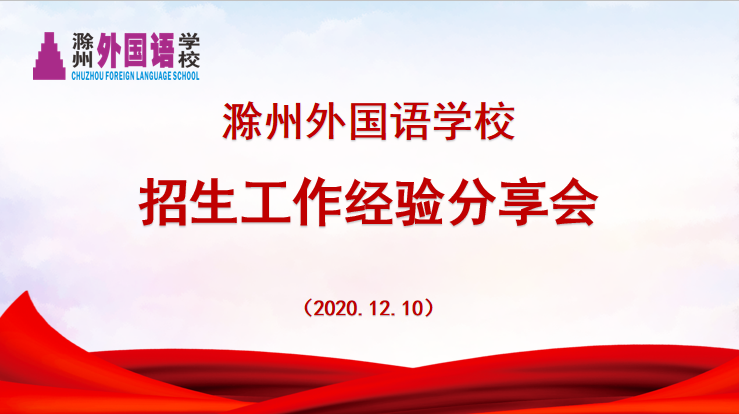 滁州外国语学校
CHUZHOU FOREIGN LANGUAGE SCHOOL

滁州外国语学校

招生工作经验分享会

（2020.12.10）